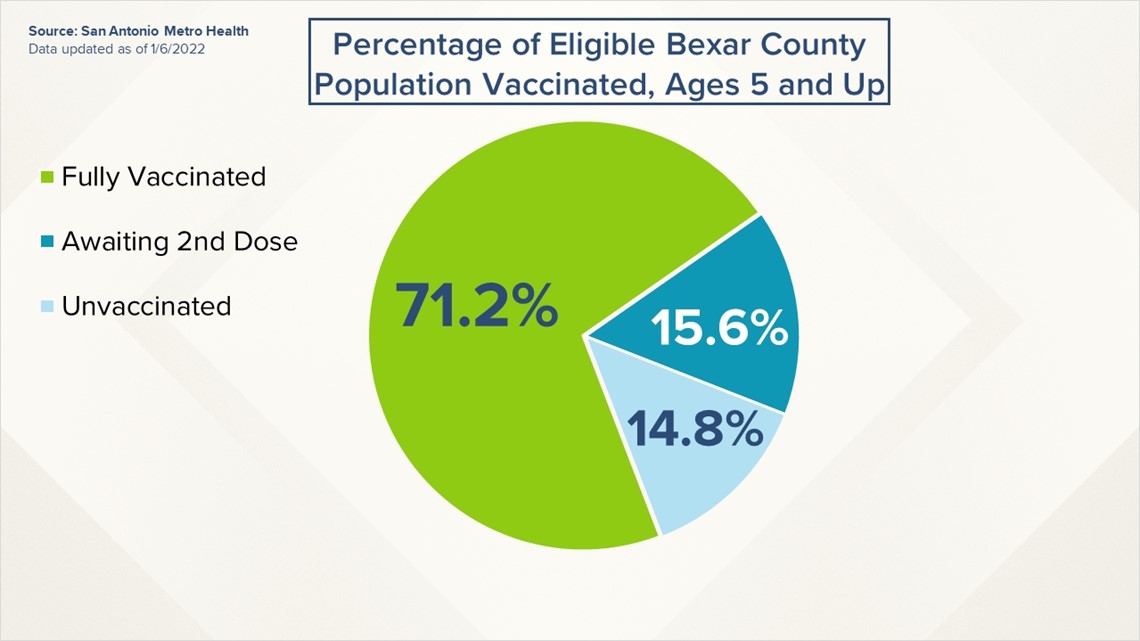 Source: San Antonio Metro Health
Data updated as of 1/6/2022

Percentage of Eligible Bexar County Population Vaccinated, Ages 5 and Up

Fully Vaccinated
Awaiting 2nd Dose
Unvaccinated

71.2%
15.6%
14.8%